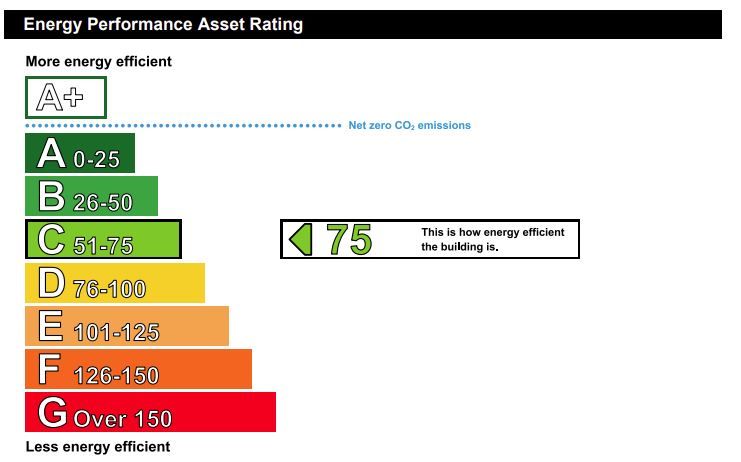 Energy Performance Asset Rating

More energy efficient

A+

Net zero $CO_2$ emissions

A 0-25

B 26-50

C 51-75

75 This is how energy efficient the building is.

D 76-100

E 101-125

F 126-150

G Over 150

Less energy efficient